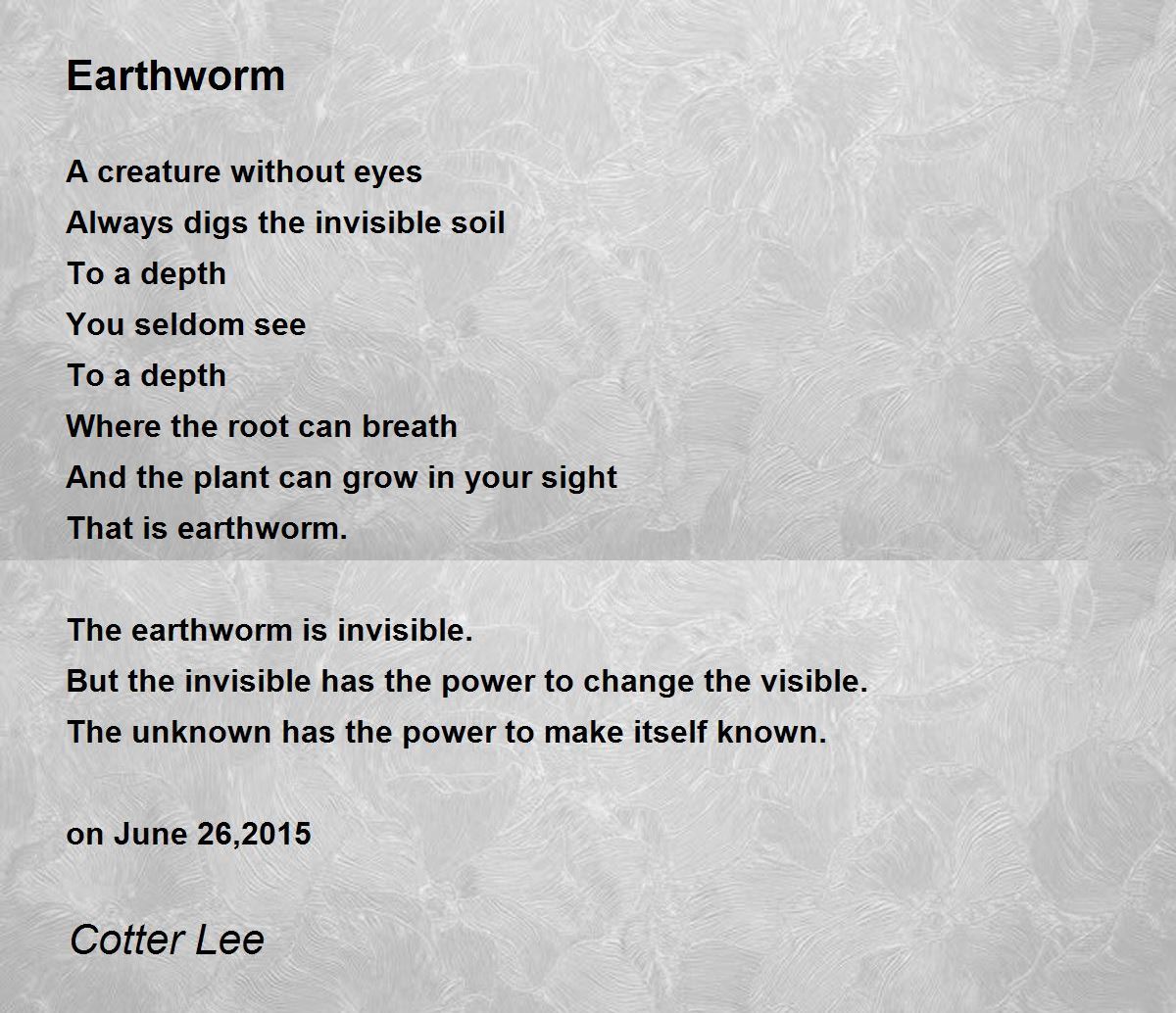 Earthworm

A creature without eyes
Always digs the invisible soil
To a depth
You seldom see
To a depth
Where the root can breath
And the plant can grow in your sight
That is earthworm.

The earthworm is invisible.
But the invisible has the power to change the visible.
The unknown has the power to make itself known.

on June 26,2015

Cotter Lee